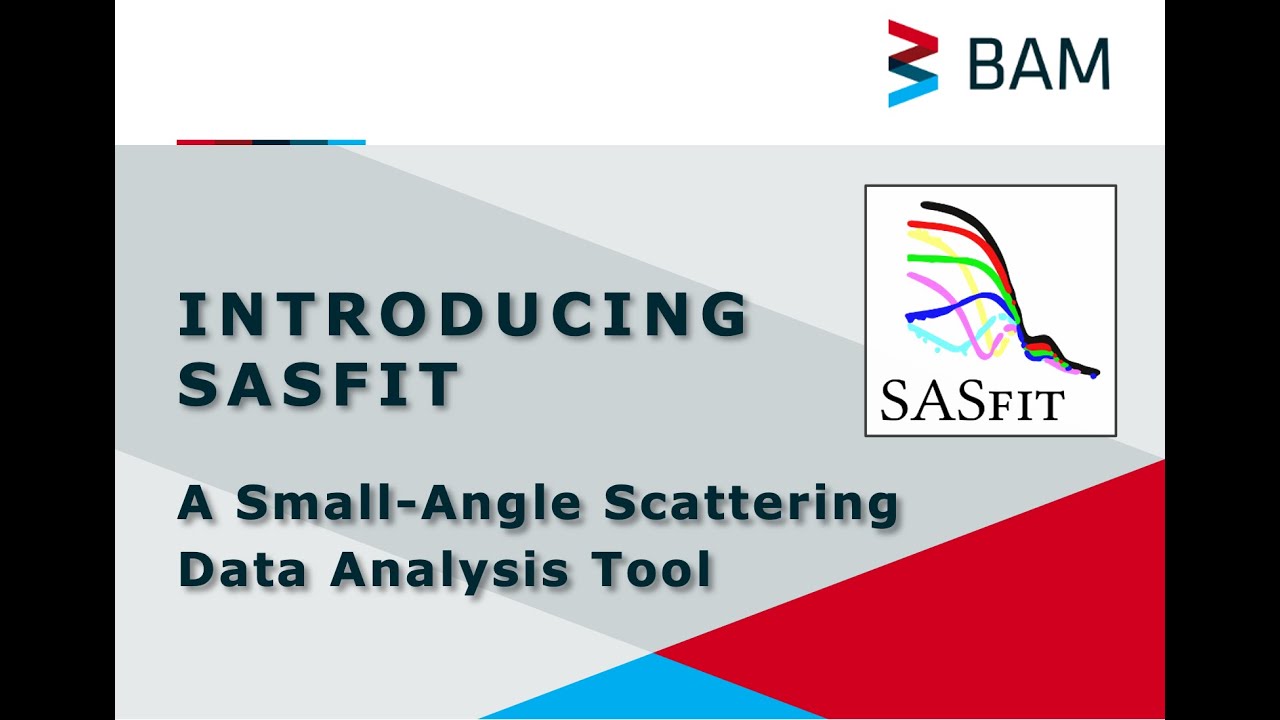 BAM

INTRODUCING SASFIT

SASFIT

A Small-Angle Scattering Data Analysis Tool